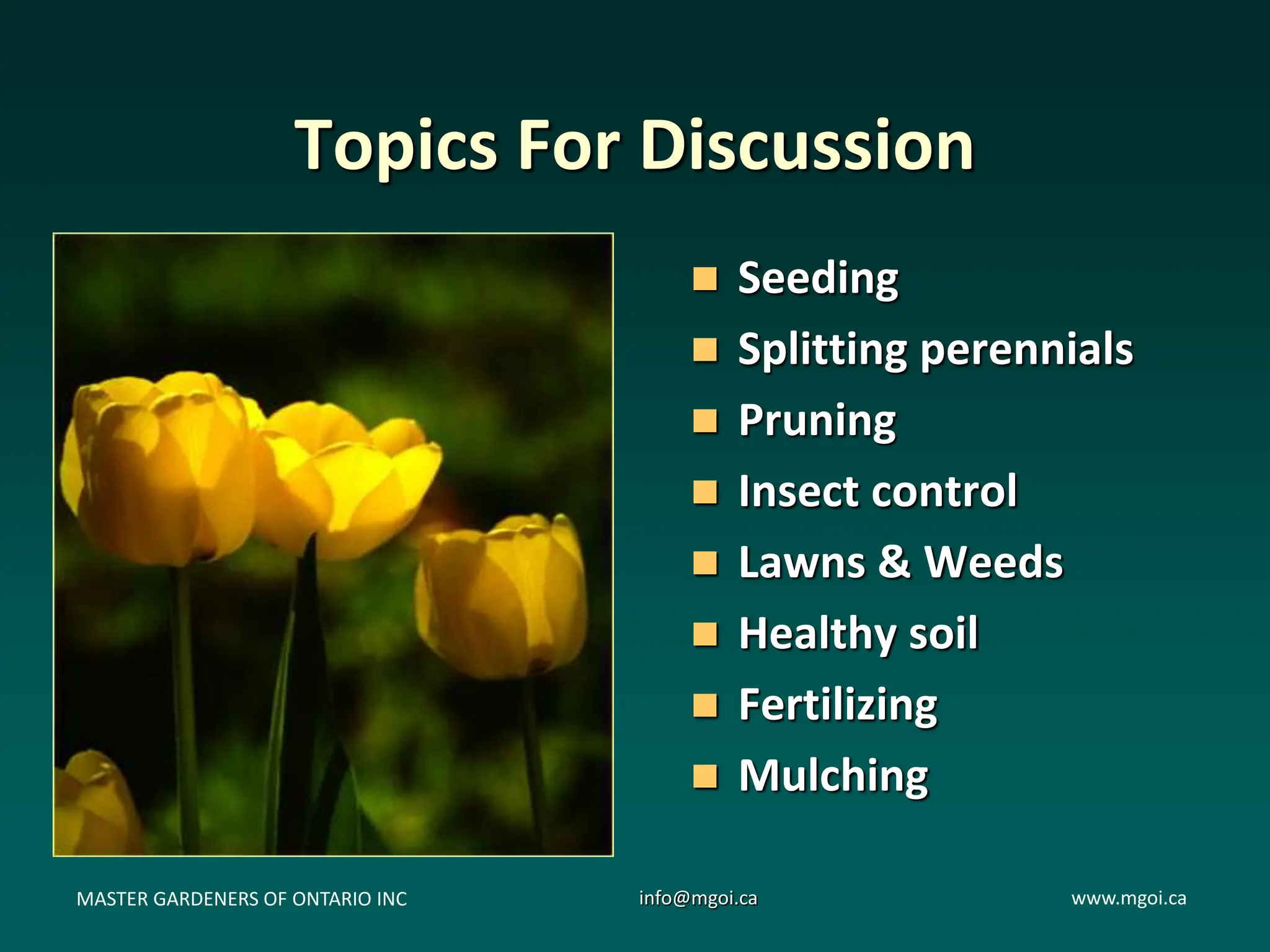 Topics For Discussion

- Seeding
- Splitting perennials
- Pruning
- Insect control
- Lawns & Weeds
- Healthy soil
- Fertilizing
- Mulching

MASTER GARDENERS OF ONTARIO INC info@mgoi.ca www.mgoi.ca